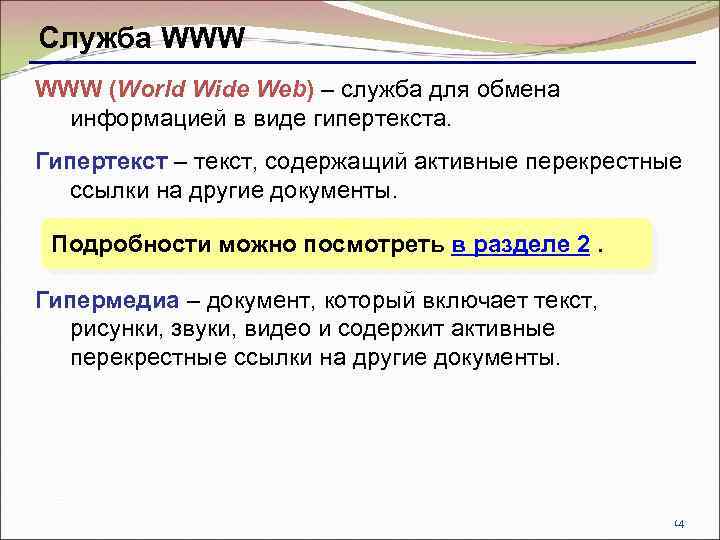 Служба WWW

WWW (World Wide Web) – служба для обмена информацией в виде гипертекста.

Гипертекст – текст, содержащий активные перекрестные ссылки на другие документы.

Подробности можно посмотреть в разделе 2 .

Гипермедиа – документ, который включает текст, рисунки, звуки, видео и содержит активные перекрестные ссылки на другие документы.

14